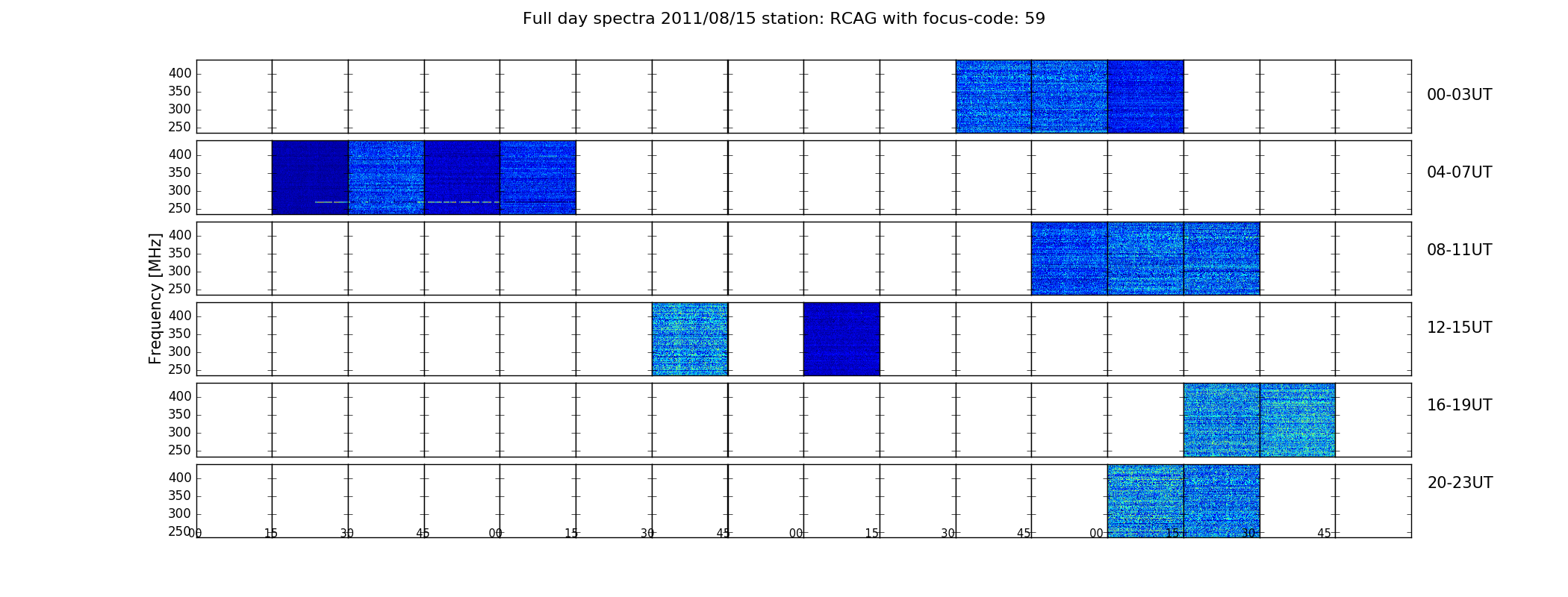 Full day spectra 2011/08/15 station: RCAG with focus-code: 59

Frequency [MHz]

400
350
300
250

00-03UT

400
350
300
250

04-07UT

400
350
300
250

08-11UT

400
350
300
250

12-15UT

400
350
300
250

16-19UT

400
350
300
250

20-23UT

00 15 30 45 00 15 30 45 00 15 30 45 00 15 30 45